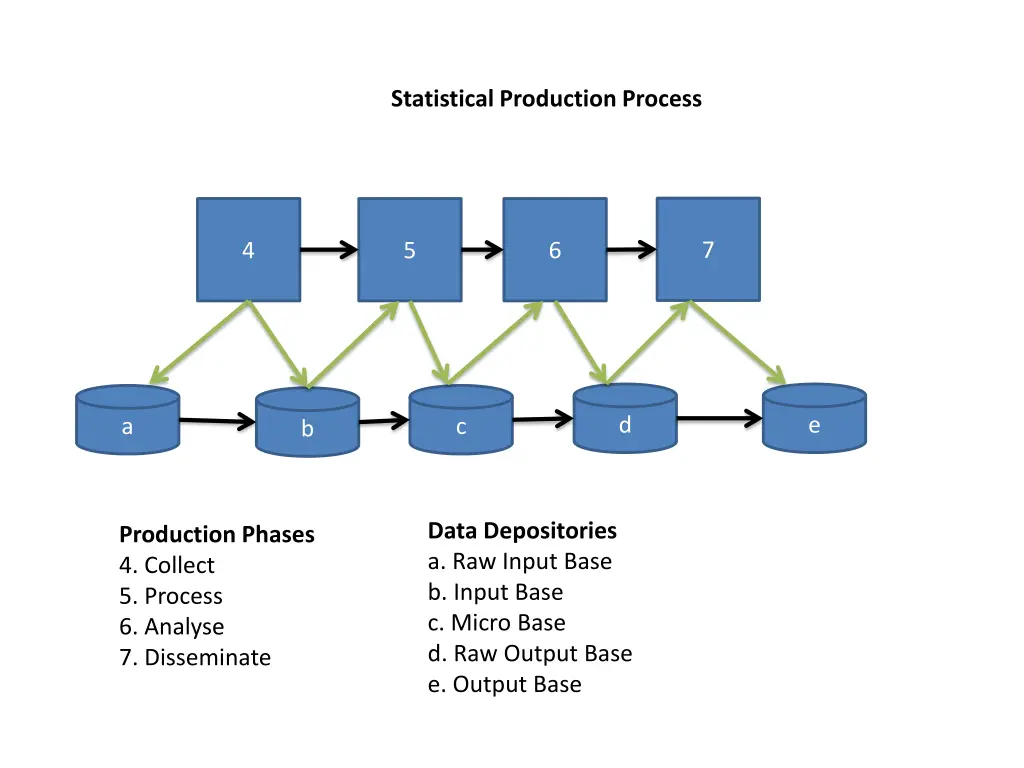 Statistical Production Process

4

5

6

7

a

b

c

d

e

Production Phases
4. Collect
5. Process
6. Analyse
7. Disseminate

Data Depositories
a. Raw Input Base
b. Input Base
c. Micro Base
d. Raw Output Base
e. Output Base